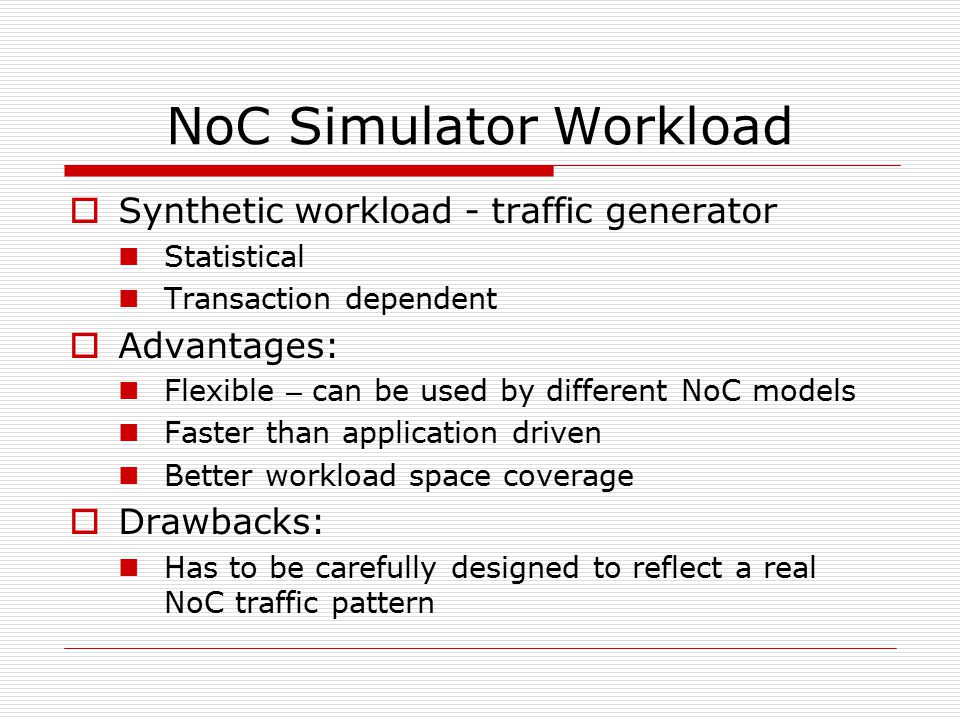 NoC Simulator Workload

Synthetic workload - traffic generator
Statistical
Transaction dependent

Advantages:
Flexible – can be used by different NoC models
Faster than application driven
Better workload space coverage

Drawbacks:
Has to be carefully designed to reflect a real NoC traffic pattern